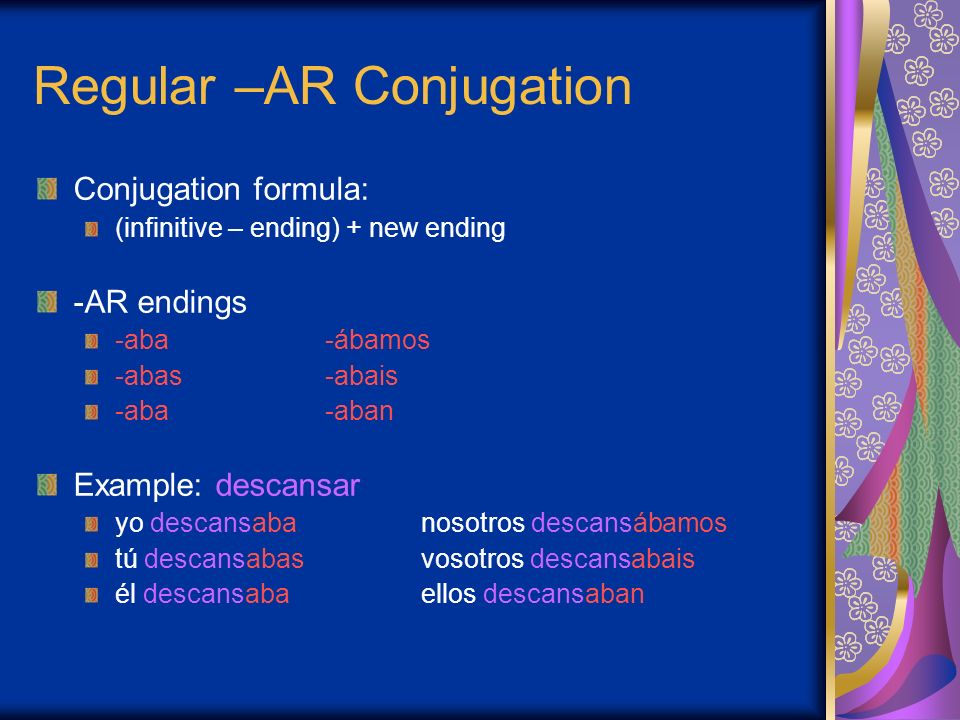 Regular –AR Conjugation

Conjugation formula:
(infinitive – ending) + new ending

-AR endings
-aba -ábamos
-abas -abais
-aba -aban

Example: descansar
yo descansaba nosotros descansábamos
tú descansabas vosotros descansabais
él descansaba ellos descansaban